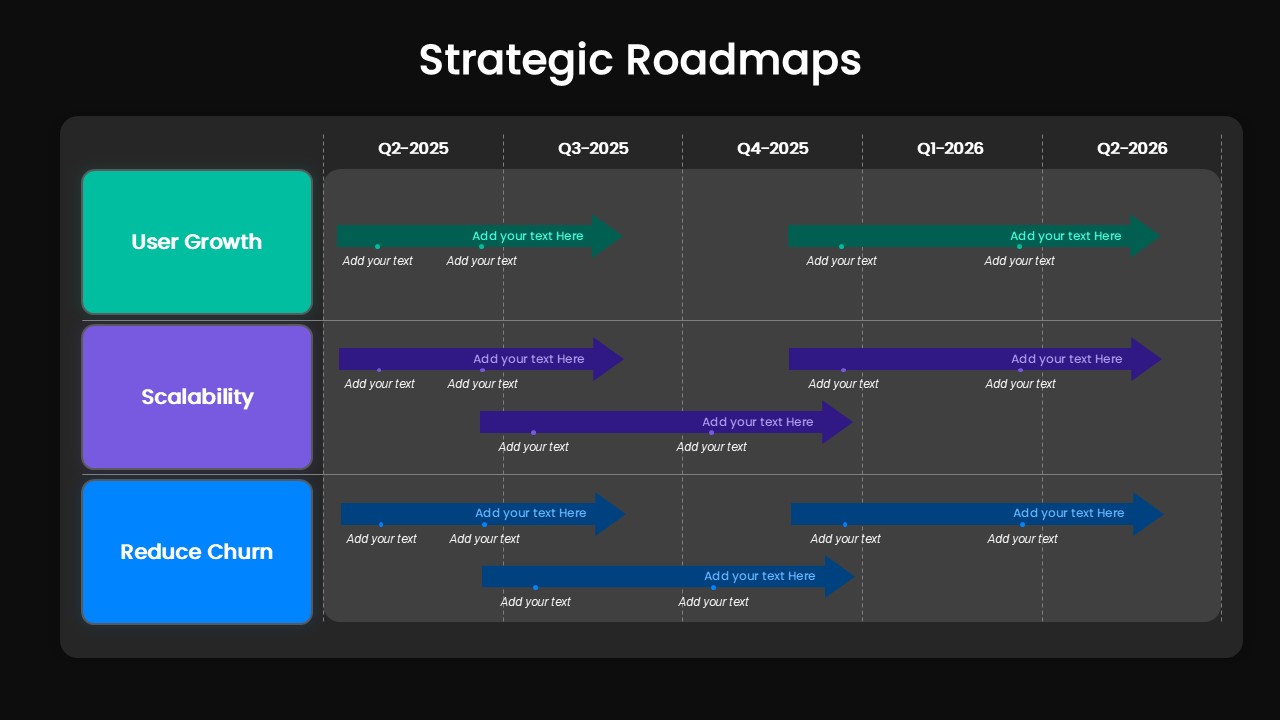 Strategic Roadmaps

Q2-2025

Q3-2025

Q4-2025

Q1-2026

Q2-2026

User Growth

Add your text Here

Add your text

Add your text

Add your text Here

Add your text

Add your text

Scalability

Add your text Here

Add your text

Add your text

Add your text Here

Add your text

Add your text

Add your text Here

Add your text

Add your text

Reduce Churn

Add your text Here

Add your text

Add your text

Add your text Here

Add your text

Add your text

Add your text Here

Add your text

Add your text